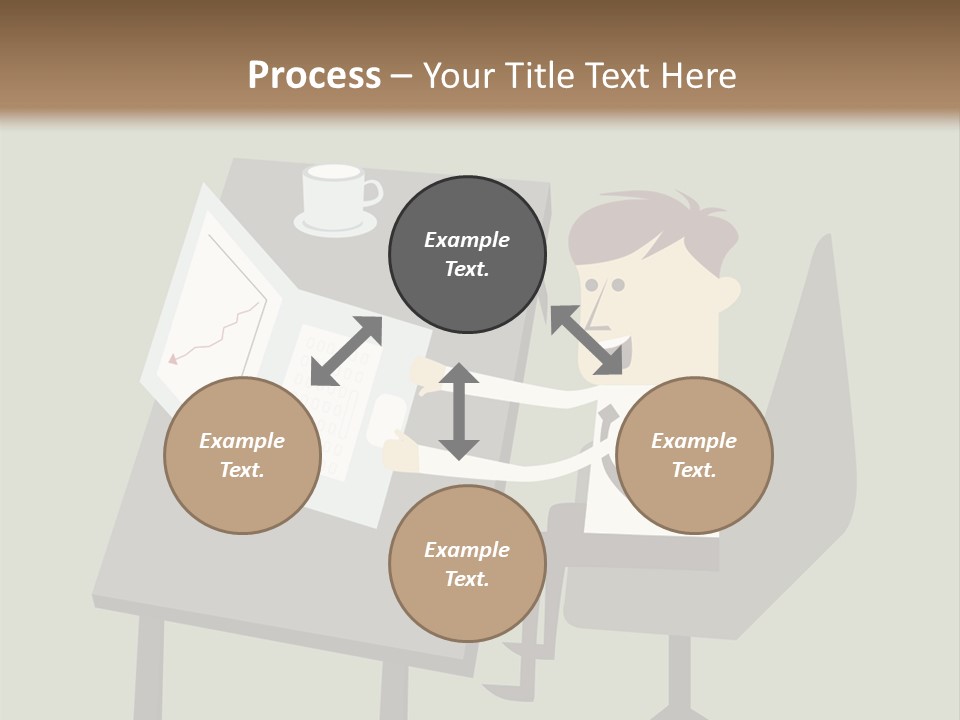 Process – Your Title Text Here

Example Text.

Example Text.

Example Text.

Example Text.